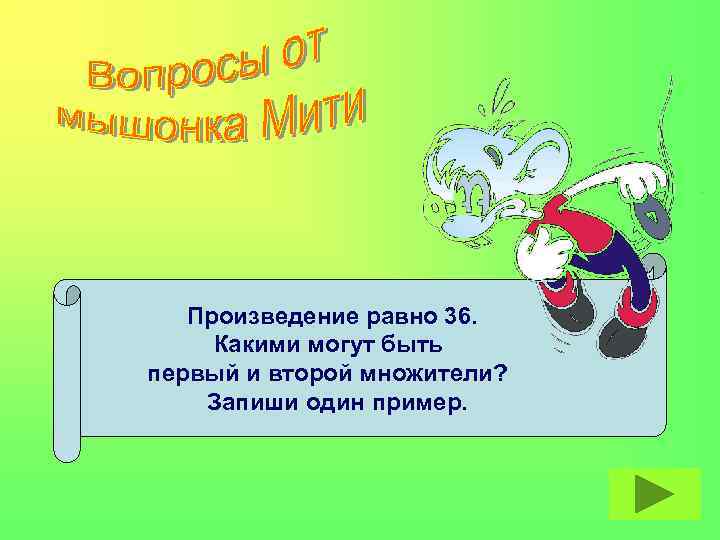 Вопросы от мышонка Мити

Произведение равно 36.
Какими могут быть первый и второй множители?
Запиши один пример.